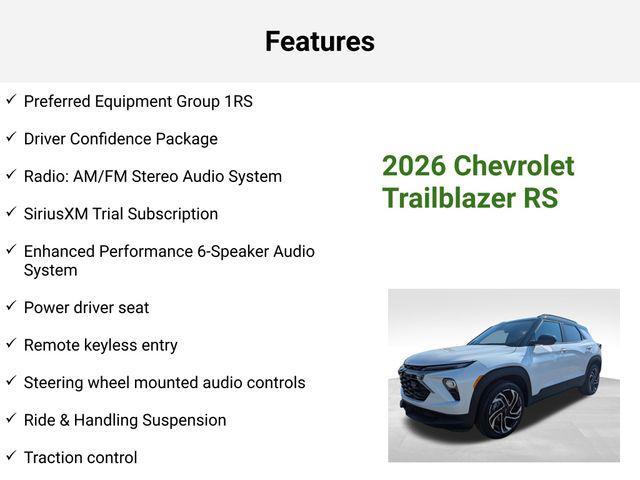 Features

✓ Preferred Equipment Group 1RS

✓ Driver Confidence Package

✓ Radio: AM/FM Stereo Audio System

✓ SiriusXM Trial Subscription

✓ Enhanced Performance 6-Speaker Audio System

✓ Power driver seat

✓ Remote keyless entry

✓ Steering wheel mounted audio controls

✓ Ride & Handling Suspension

✓ Traction control

2026 Chevrolet Trailblazer RS